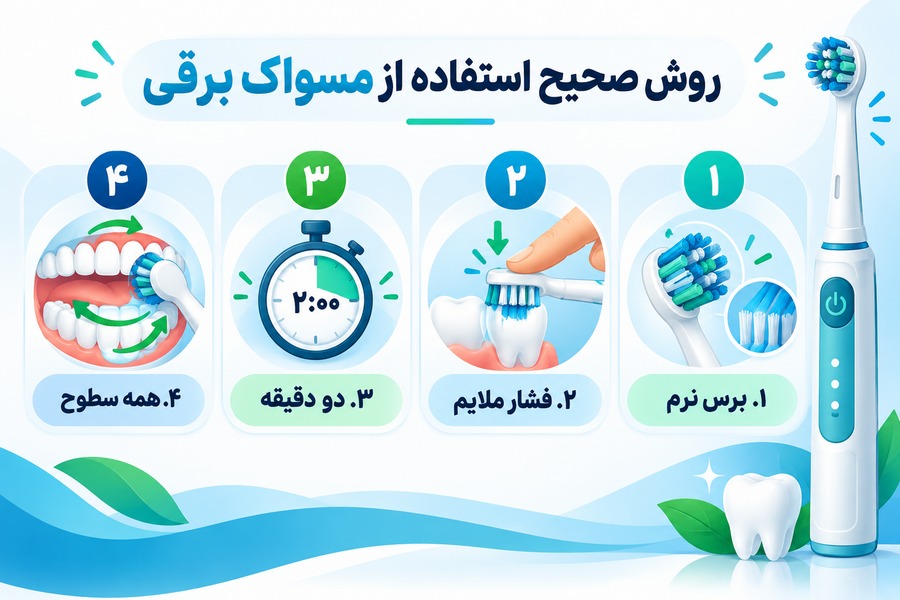 روش صحیح استفاده از مسواک برقی

۱

۱. برس نرم

۲

۲. فشار ملایم

۳

۲:۰۰

۳. دو دقیقه

۴

۴. همه سطوح